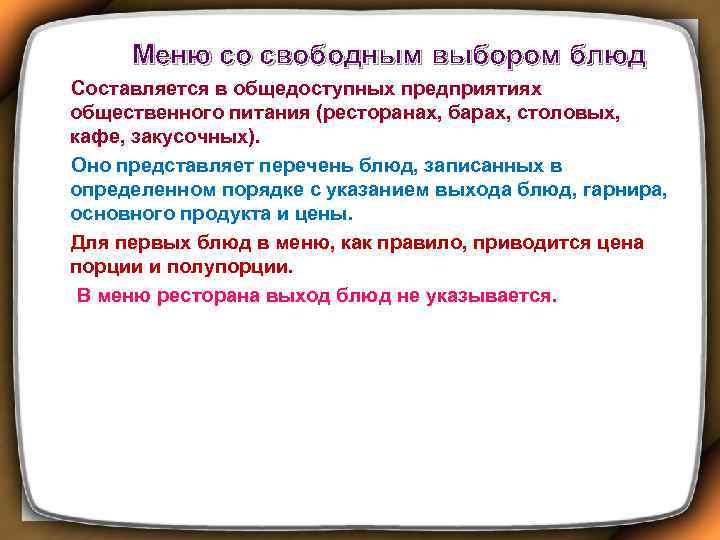 Меню со свободным выбором блюд

Составляется в общедоступных предприятиях общественного питания (ресторанах, барах, столовых, кафе, закусочных).

Оно представляет перечень блюд, записанных в определенном порядке с указанием выхода блюд, гарнира, основного продукта и цены.

Для первых блюд в меню, как правило, приводится цена порции и полупорции.

В меню ресторана выход блюд не указывается.